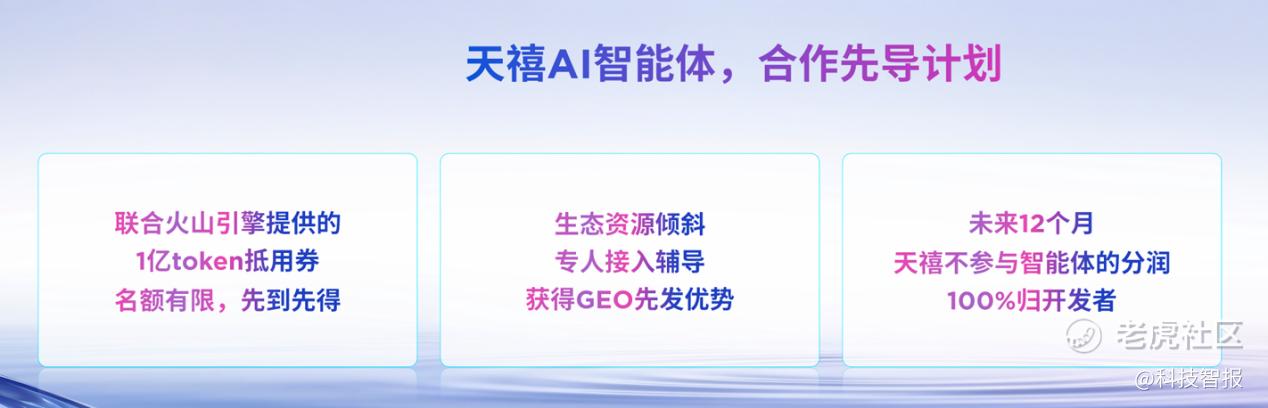 天禧AI智能体，合作先导计划

联合火山引擎提供的
1亿token抵用券
名额有限，先到先得

生态资源倾斜
专人接入辅导
获得GEO先发优势

未来12个月
天禧不参与智能体的分润
100%归开发者

老虎社区
@科技智报